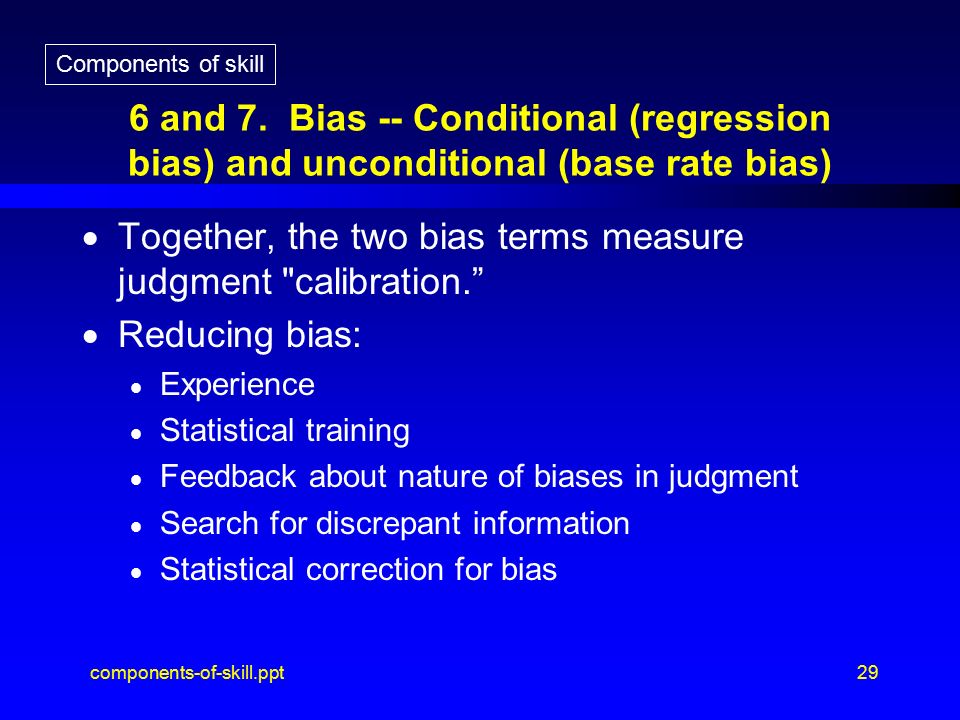 Components of skill

6 and 7. Bias -- Conditional (regression bias) and unconditional (base rate bias)

• Together, the two bias terms measure judgment "calibration.”
• Reducing bias:
  • Experience
  • Statistical training
  • Feedback about nature of biases in judgment
  • Search for discrepant information
  • Statistical correction for bias

components-of-skill.ppt

29